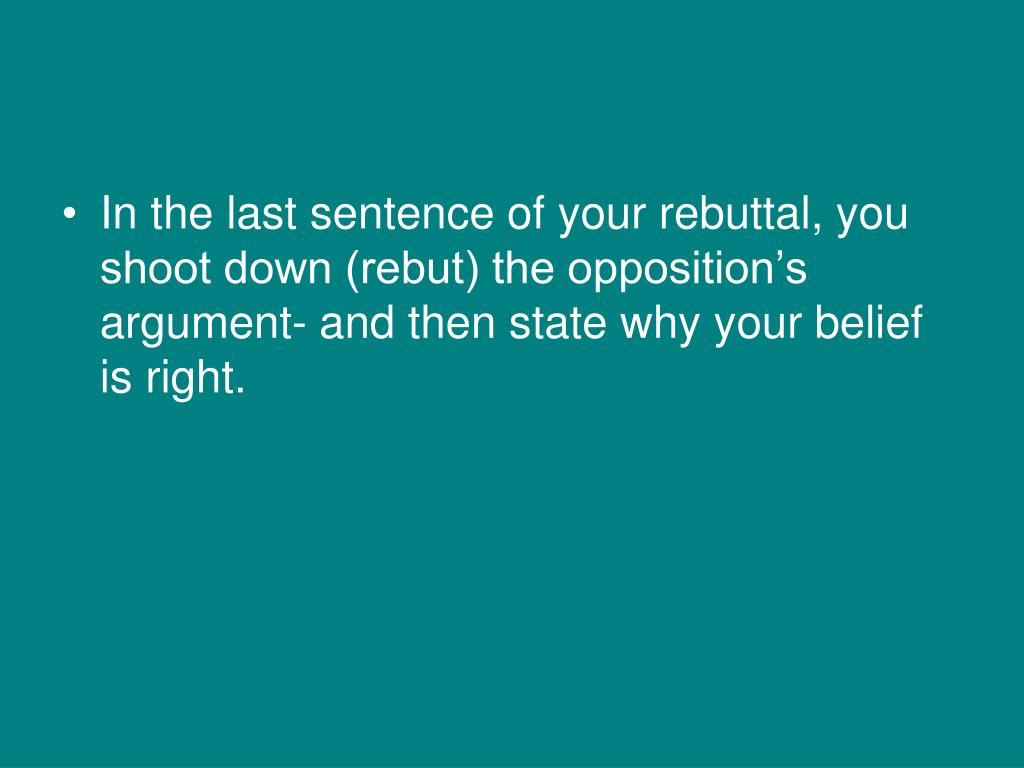 • In the last sentence of your rebuttal, you shoot down (rebut) the opposition’s argument- and then state why your belief is right.